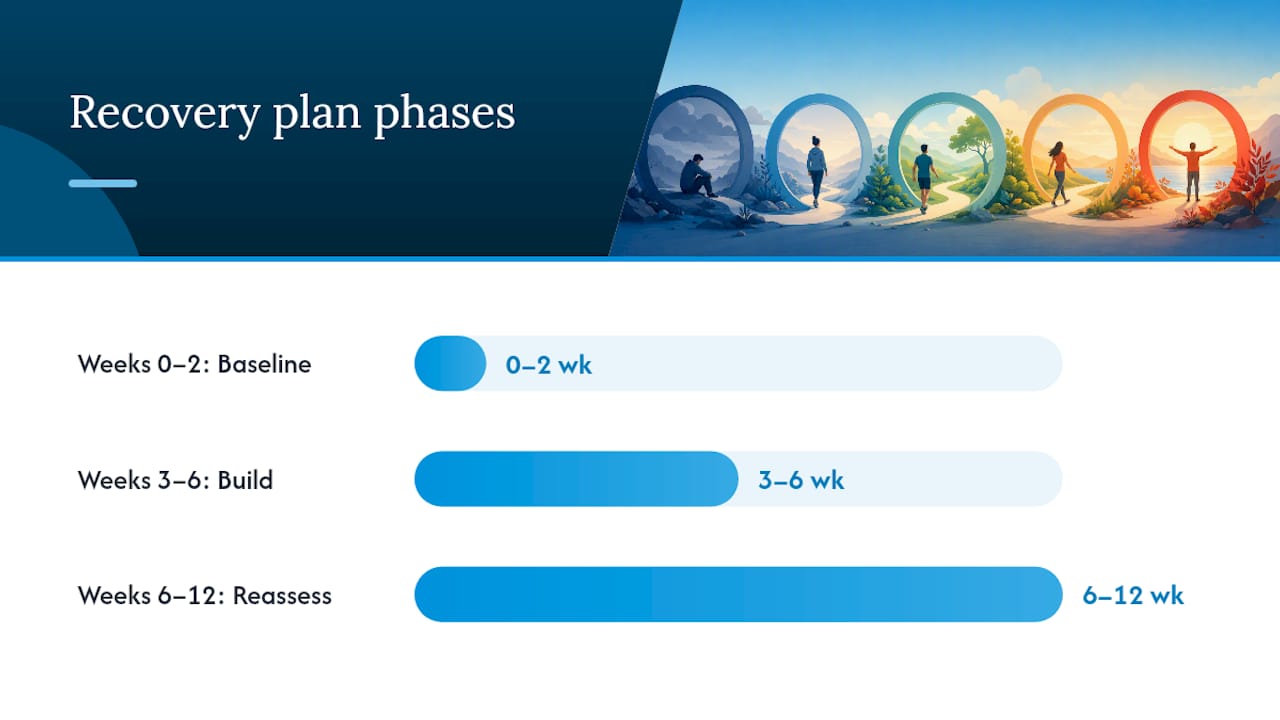 Recovery plan phases

Weeks 0–2: Baseline
0–2 wk

Weeks 3–6: Build
3–6 wk

Weeks 6–12: Reassess
6–12 wk